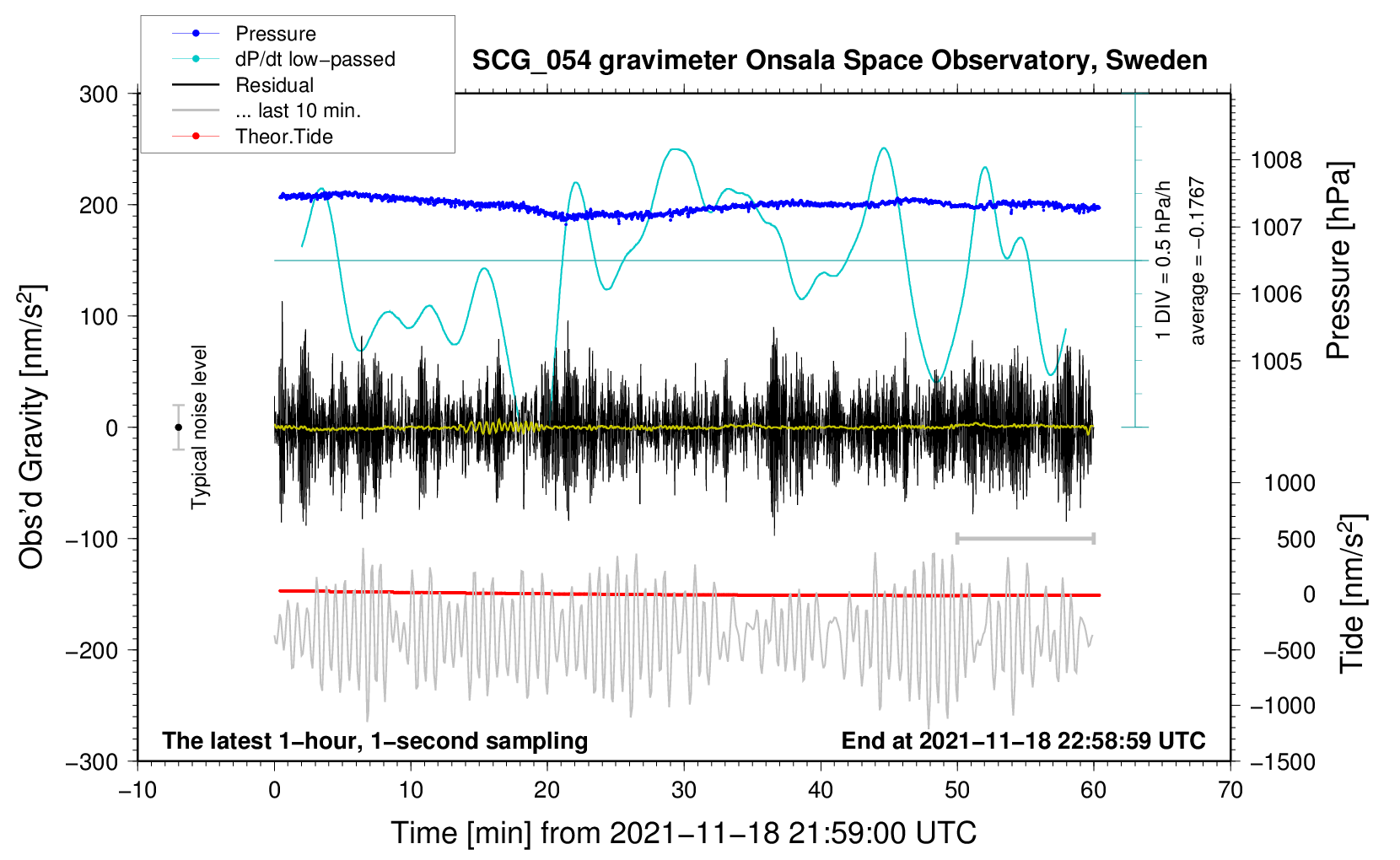 Pressure
dP/dt low−passed
Residual
... last 10 min.
Theor.Tide

SCG_054 gravimeter Onsala Space Observatory, Sweden

300
200
100
0
−100
−200
−300

Obs'd Gravity [nm/s$^2$]

Typical noise level

1 DIV = 0.5 hPa/h
average = −0.1767

1008
1007
1006
1005
Pressure [hPa]

1000
500
0
−500
−1000
−1500
Tide [nm/s$^2$]

The latest 1−hour, 1−second sampling
End at 2021−11−18 22:58:59 UTC

−10
0
10
20
30
40
50
60
70

Time [min] from 2021−11−18 21:59:00 UTC